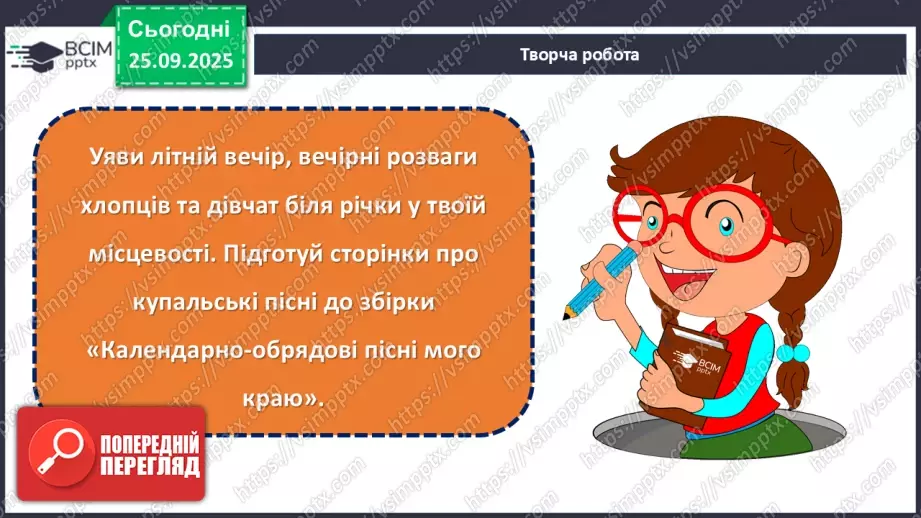 ВСІМ pptx

Сьогодні 25.09.2025

Творча робота

Уяви літній вечір, вечірні розваги хлопців та дівчат біля річки у твоїй місцевості. Підготуй сторінки про купальські пісні до збірки «Календарно-обрядові пісні мого краю».

ВСІМ pptx

ПОПЕРЕДНІЙ ПЕРЕГЛЯД

https://vsimpptx.com